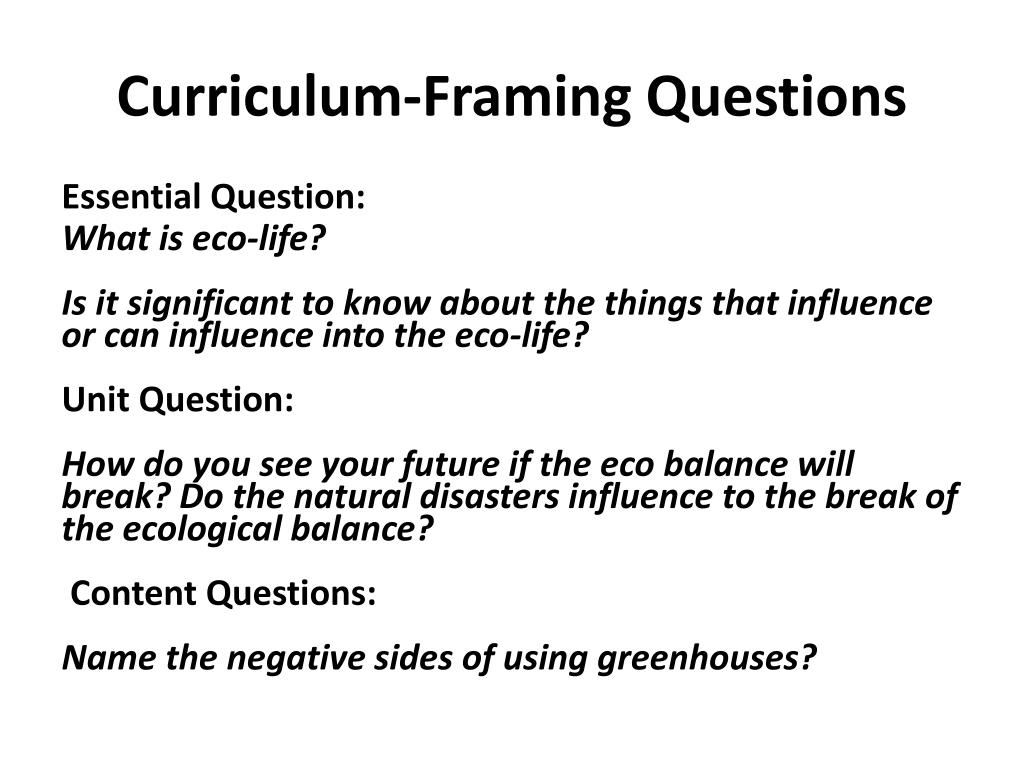 Curriculum-Framing Questions

Essential Question:
What is eco-life?

Is it significant to know about the things that influence or can influence into the eco-life?

Unit Question:

How do you see your future if the eco balance will break? Do the natural disasters influence to the break of the ecological balance?

Content Questions:

Name the negative sides of using greenhouses?